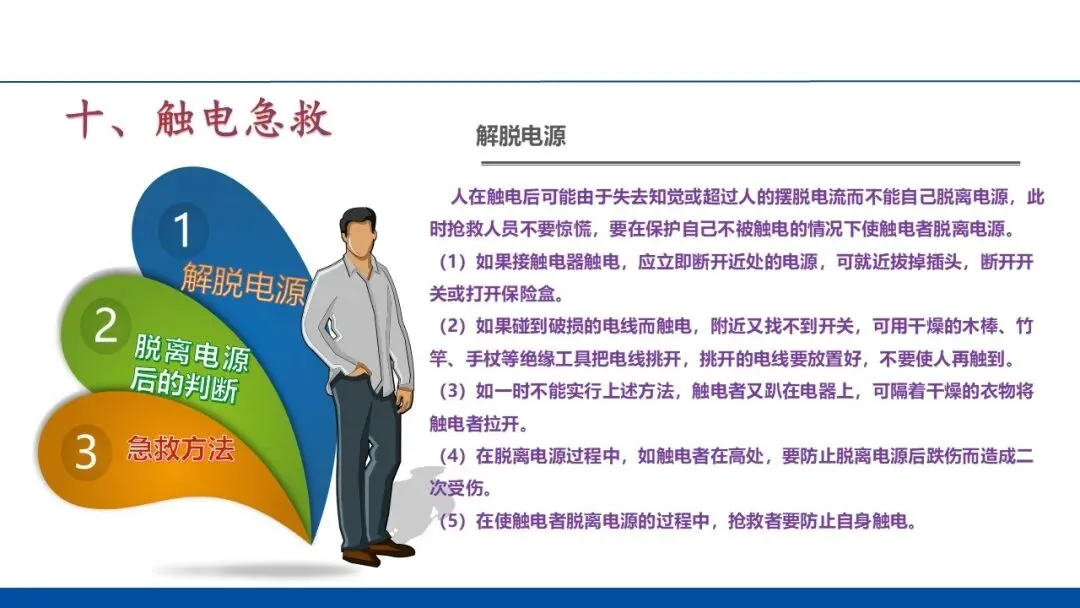 十、触电急救

1
解脱电源

2
脱离电源后的判断

3
急救方法

解脱电源

人在触电后可能由于失去知觉或超过人的摆脱电流而不能自己脱离电源，此时抢救人员不要惊慌，要在保护自己不被触电的情况下使触电者脱离电源。

（1）如果接触电器触电，应立即断开近处的电源，可就近拔掉插头，断开开关或打开保险盒。

（2）如果碰到破损的电线而触电，附近又找不到开关，可用干燥的木棒、竹竿、手杖等绝缘工具把电线挑开，挑开的电线要放置好，不要使人再触到。

（3）如一时不能实行上述方法，触电者又趴在电器上，可隔着干燥的衣物将触电者拉开。

（4）在脱离电源过程中，如触电者在高处，要防止脱离电源后跌伤而造成二次受伤。

（5）在使触电者脱离电源的过程中，抢救者要防止自身触电。